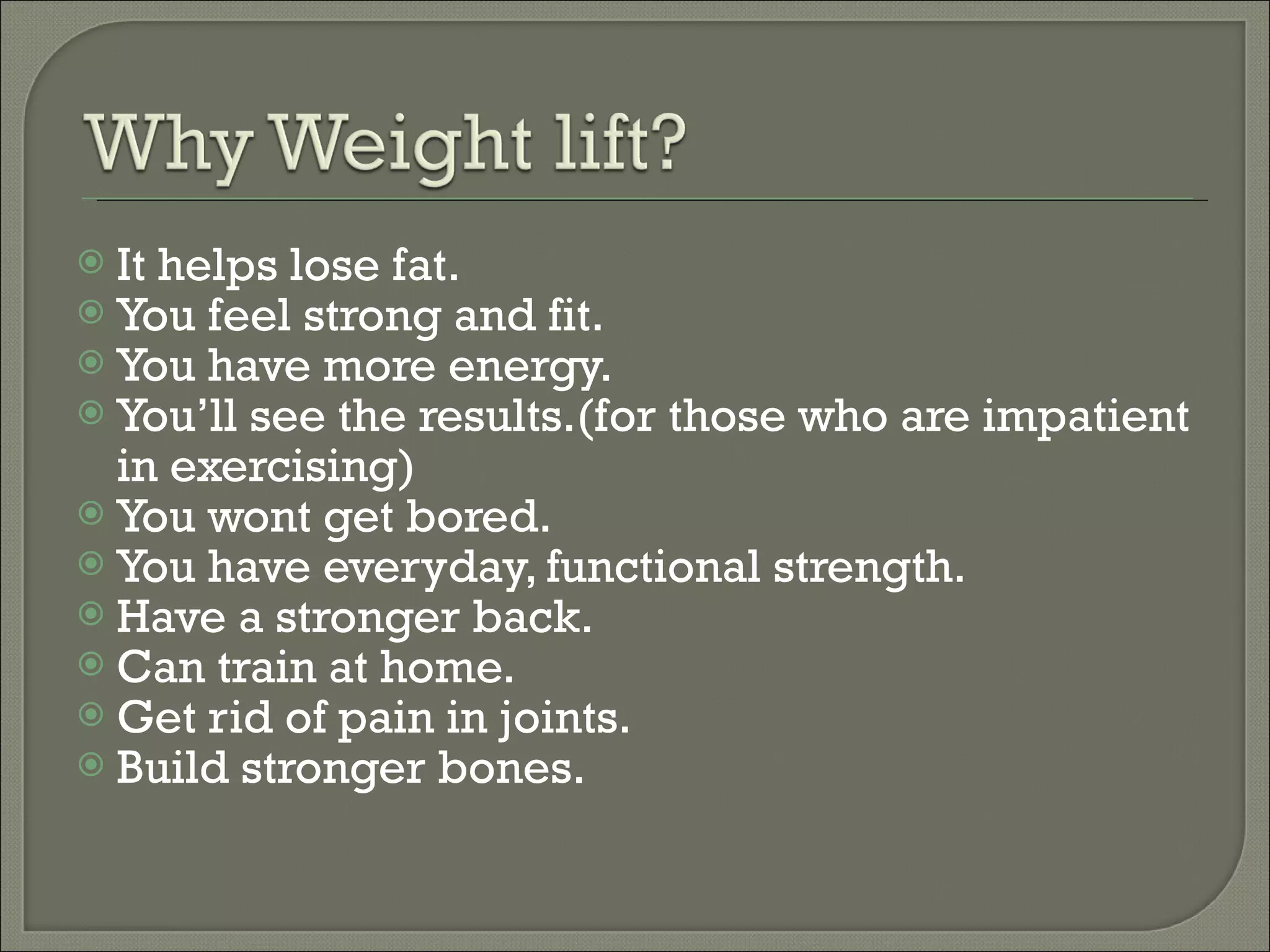 Why Weight lift?

It helps lose fat.
You feel strong and fit.
You have more energy.
You'll see the results.(for those who are impatient in exercising)
You wont get bored.
You have everyday, functional strength.
Have a stronger back.
Can train at home.
Get rid of pain in joints.
Build stronger bones.